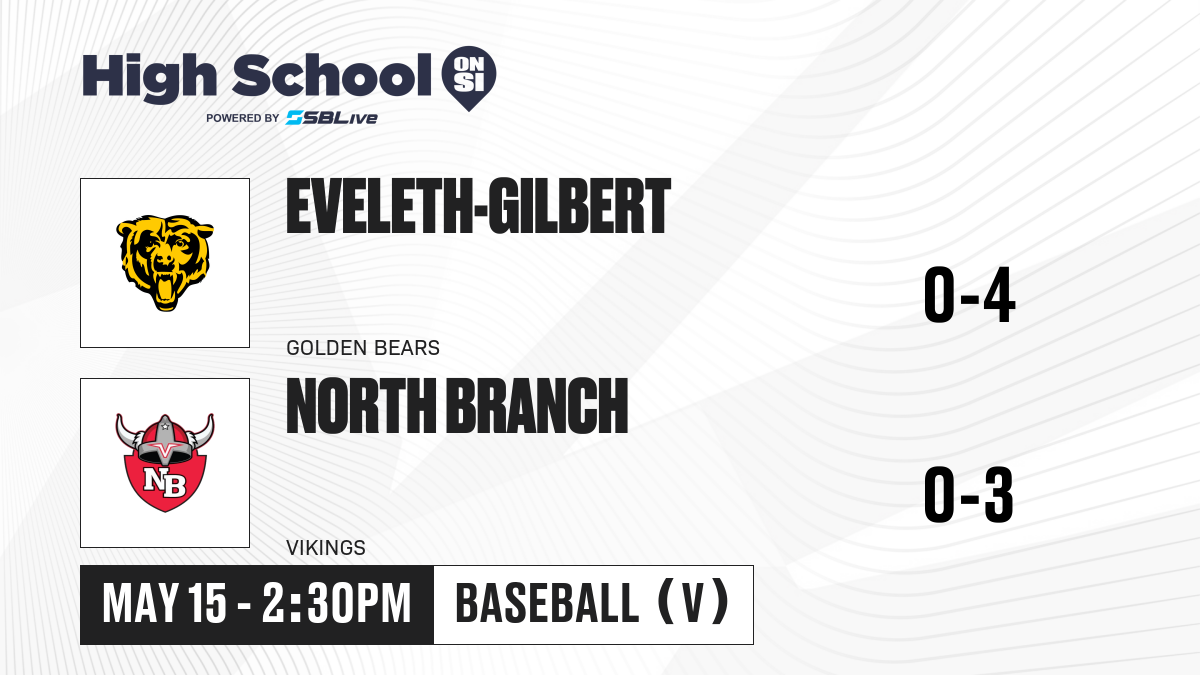 High School ON SI
POWERED BY SBLive

EVELETH-GILBERT
GOLDEN BEARS
0-4

NB
NORTH BRANCH
VIKINGS
0-3

MAY 15 - 2:30PM
BASEBALL (V)